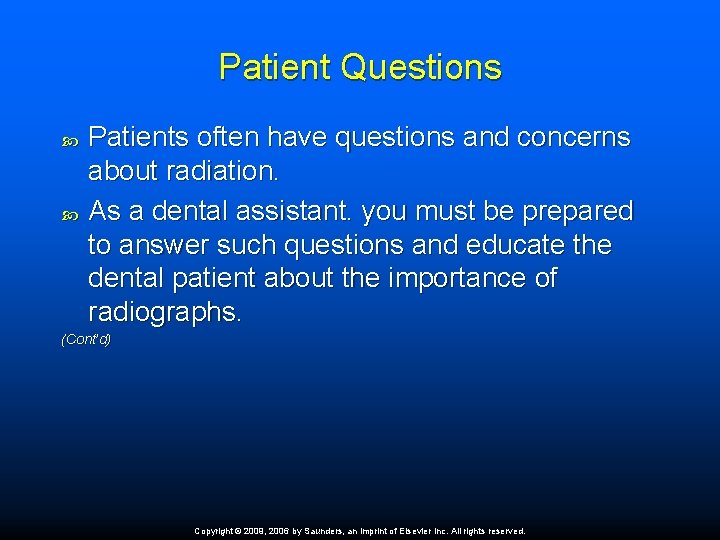 Patient Questions

Patients often have questions and concerns about radiation.

As a dental assistant. you must be prepared to answer such questions and educate the dental patient about the importance of radiographs.

(Cont'd)

Copyright © 2009, 2006 by Saunders, an imprint of Elsevier Inc. All rights reserved.